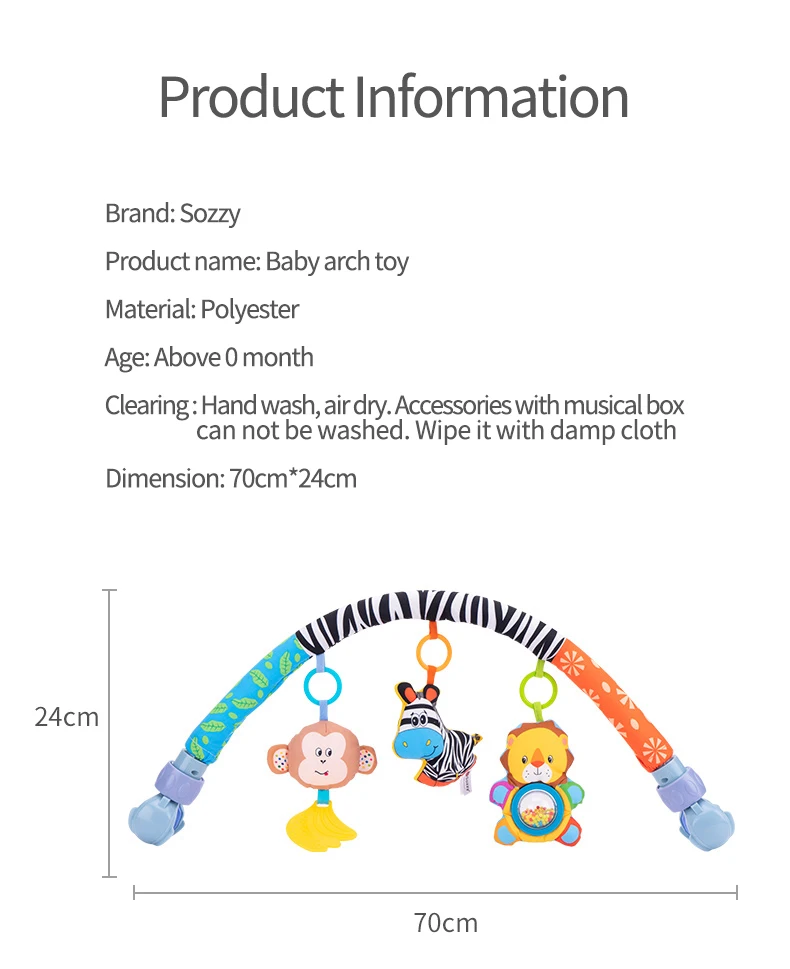 Product Information

Brand: Sozzy

Product name: Baby arch toy

Material: Polyester

Age: Above 0 month

Clearing : Hand wash, air dry. Accessories with musical box can not be washed. Wipe it with damp cloth

Dimension: 70cm*24cm

24cm

70cm